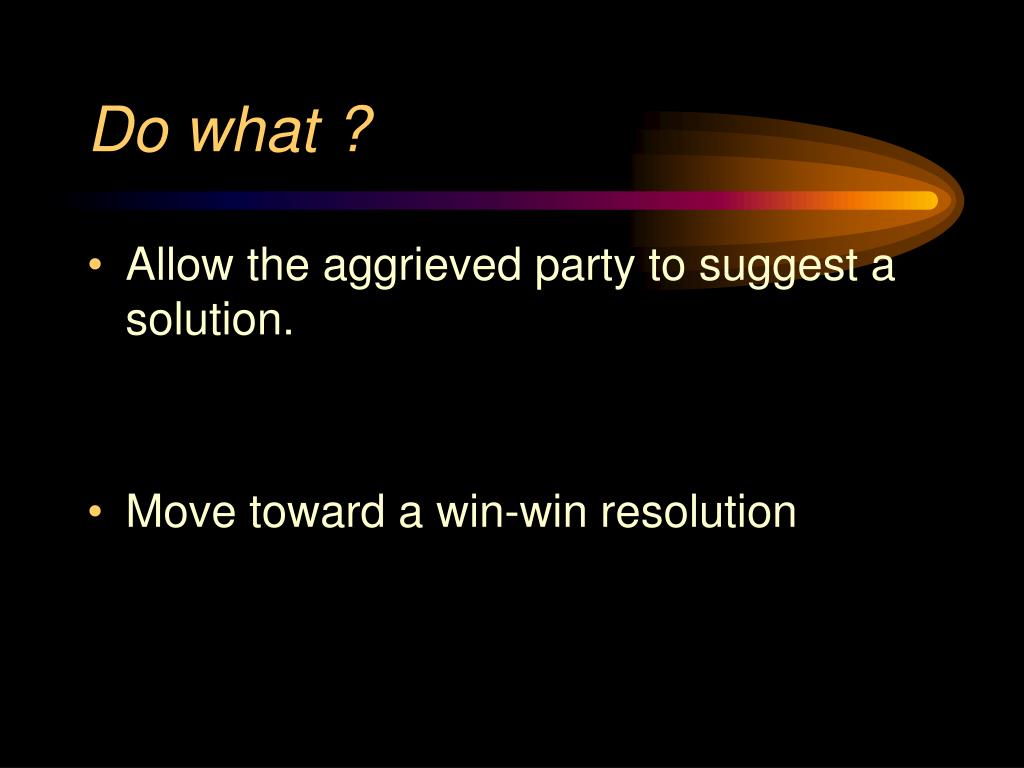 Do what ?

• Allow the aggrieved party to suggest a solution.

• Move toward a win-win resolution